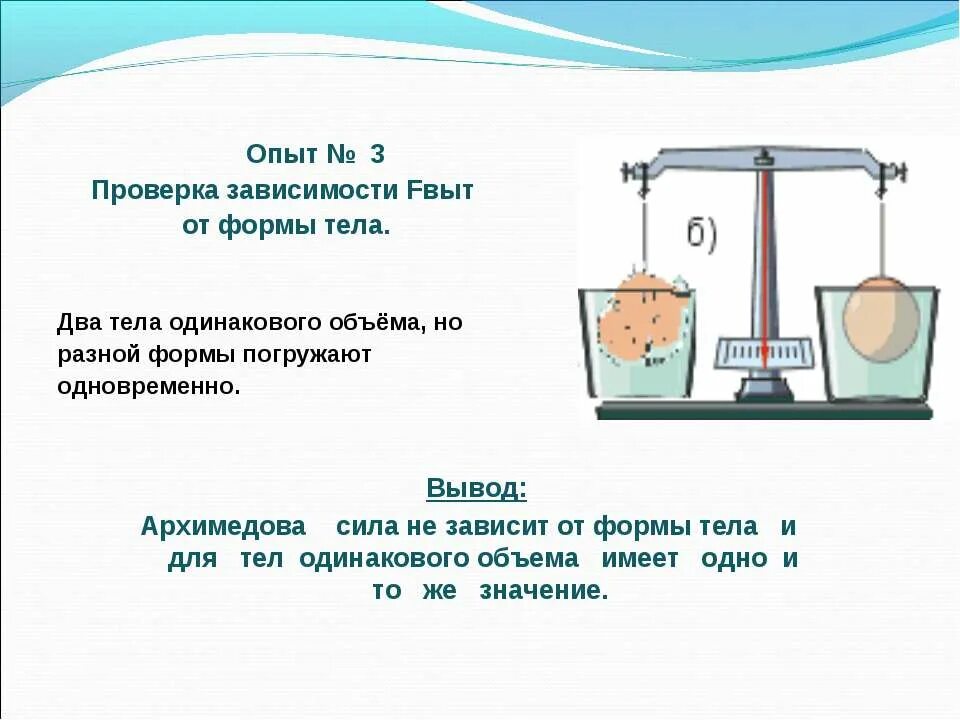 Опыт № 3
Проверка зависимости Fвыт от формы тела.

б)

Два тела одинакового объёма, но разной формы погружают одновременно.

Вывод:
Архимедова сила не зависит от формы тела и для тел одинакового объема имеет одно и то же значение.